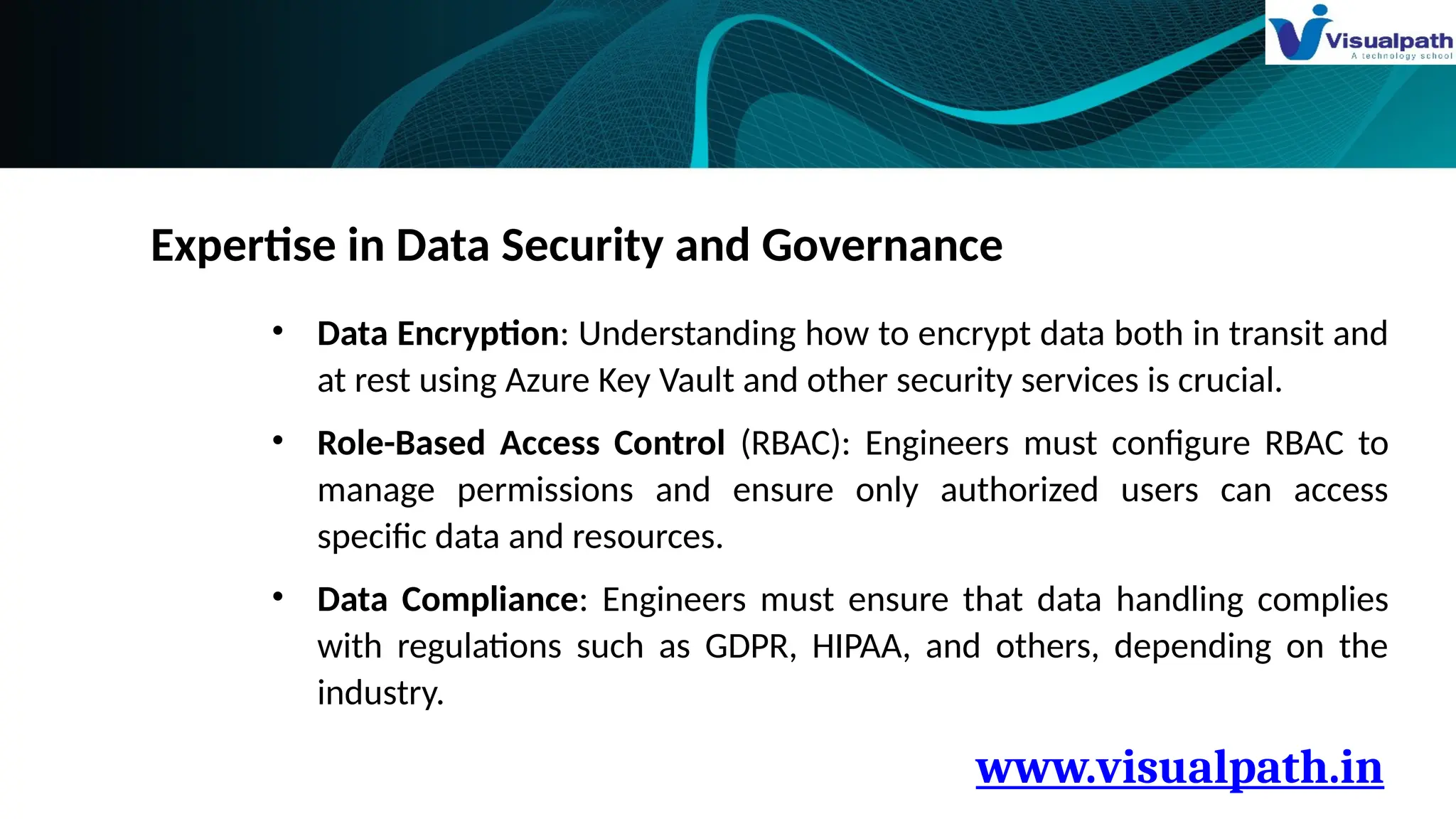 Visualpath
A technology school

Expertise in Data Security and Governance

• Data Encryption: Understanding how to encrypt data both in transit and at rest using Azure Key Vault and other security services is crucial.

• Role-Based Access Control (RBAC): Engineers must configure RBAC to manage permissions and ensure only authorized users can access specific data and resources.

• Data Compliance: Engineers must ensure that data handling complies with regulations such as GDPR, HIPAA, and others, depending on the industry.

www.visualpath.in